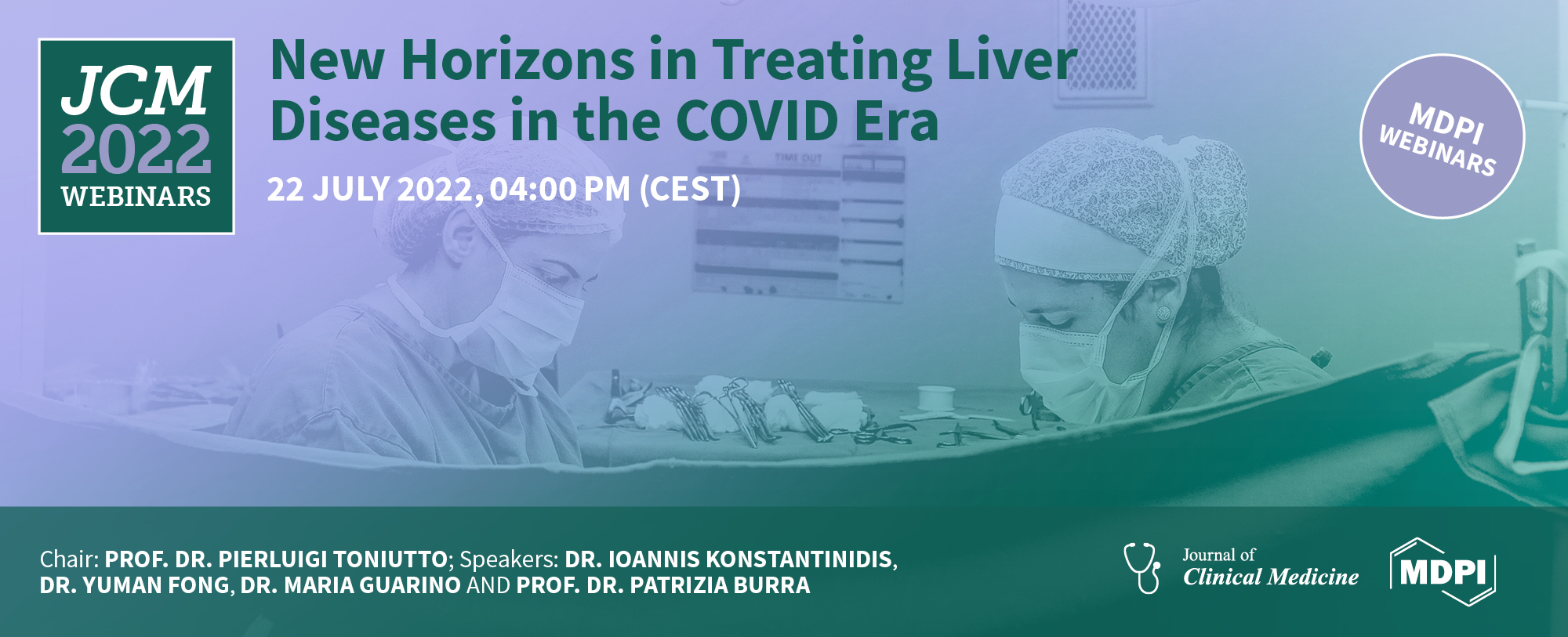 JCM
2022
WEBINARS

New Horizons in Treating Liver Diseases in the COVID Era

22 JULY 2022, 04:00 PM (CEST)

MDPI
WEBINARS

Chair: PROF. DR. PIERLUIGI TONIUTTO; Speakers: DR. IOANNIS KONSTANTINIDIS, DR. YUMAN FONG, DR. MARIA GUARINO AND PROF. DR. PATRIZIA BURRA

Journal of
Clinical Medicine

MDPI